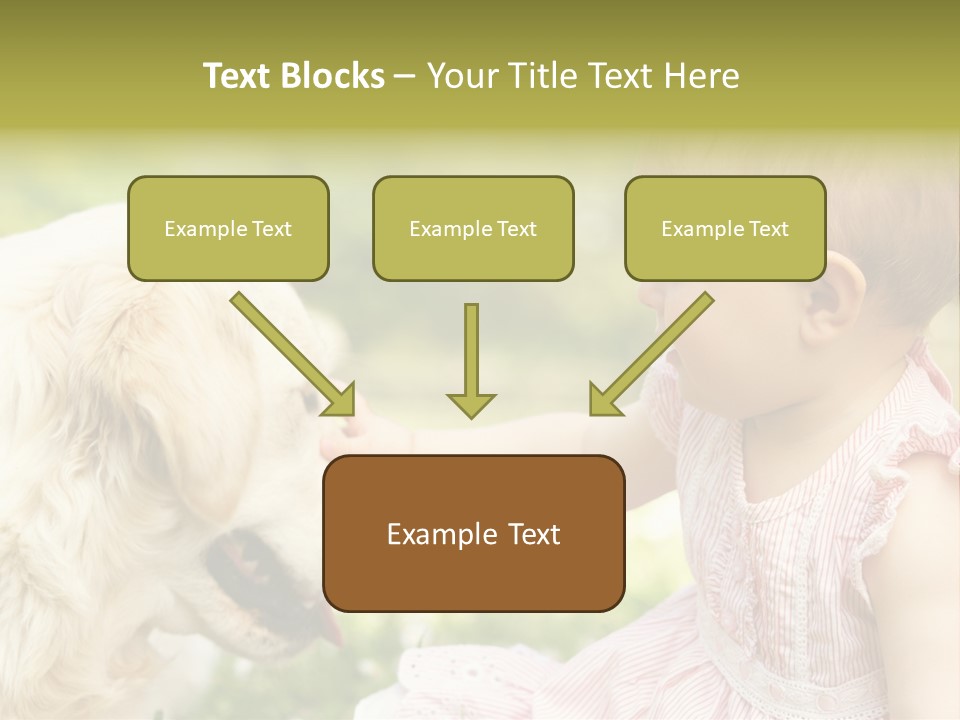 Text Blocks – Your Title Text Here

Example Text

Example Text

Example Text

Example Text